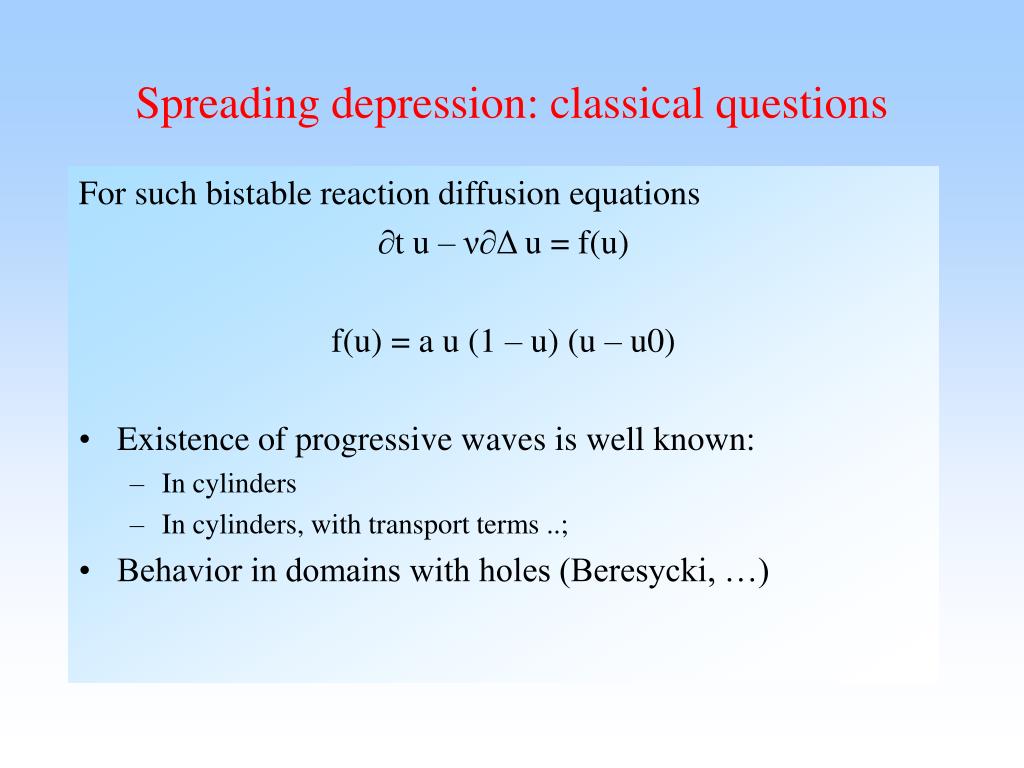 Spreading depression: classical questions

For such bistable reaction diffusion equations

$\partial t\ u - \nu\partial\Delta\ u = f(u)$

$f(u) = a\ u\ (1 - u)\ (u - u0)$

• Existence of progressive waves is well known:
 – In cylinders
 – In cylinders, with transport terms ..;
• Behavior in domains with holes (Beresycki, …)